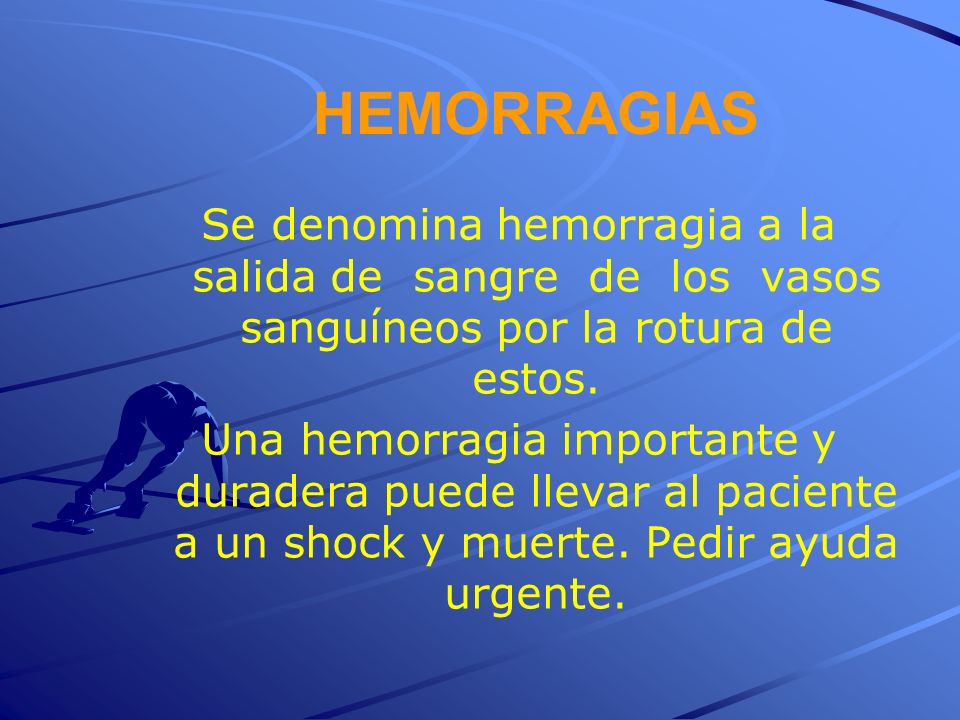 HEMORRAGIAS

Se denomina hemorragia a la salida de sangre de los vasos sanguíneos por la rotura de estos.

Una hemorragia importante y duradera puede llevar al paciente a un shock y muerte. Pedir ayuda urgente.